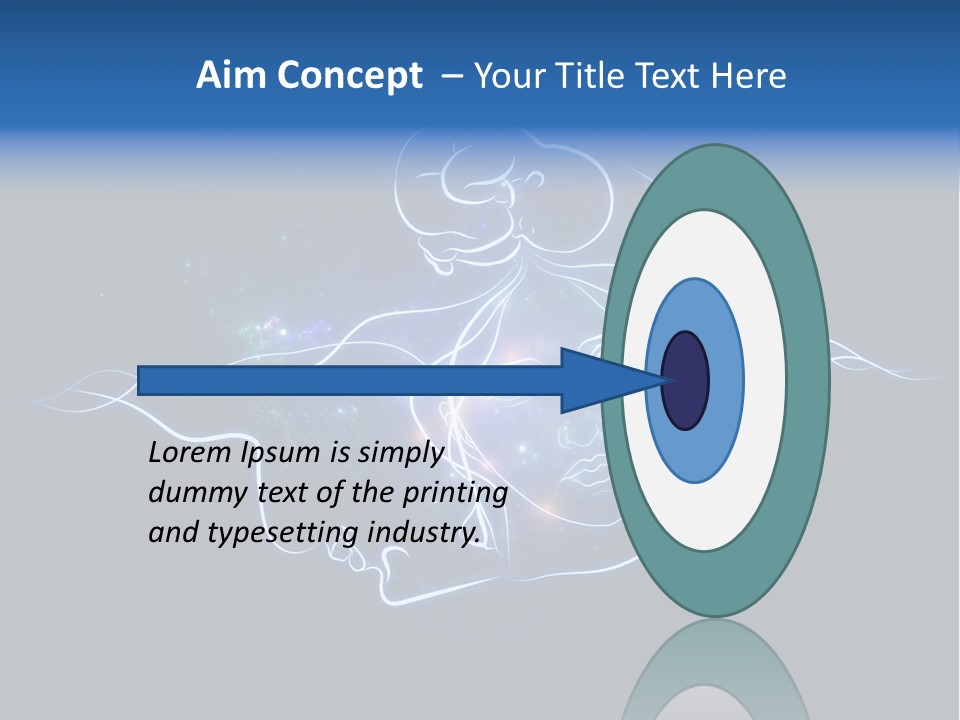 Aim Concept – Your Title Text Here

Lorem Ipsum is simply dummy text of the printing and typesetting industry.